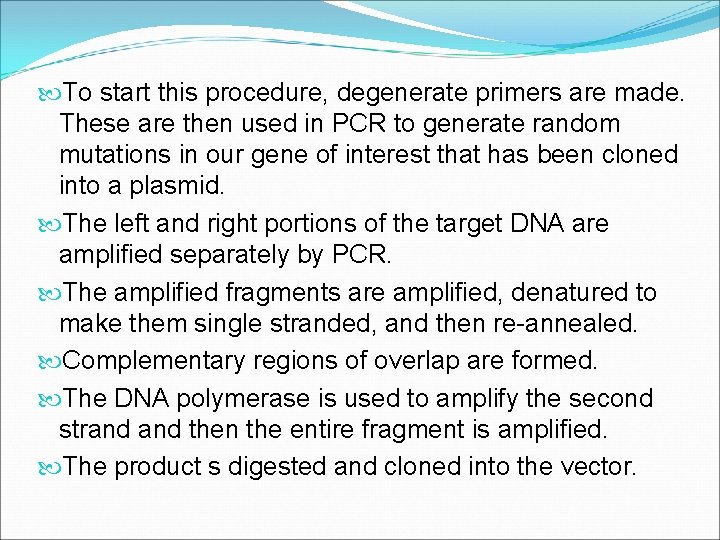 To start this procedure, degenerate primers are made. These are then used in PCR to generate random mutations in our gene of interest that has been cloned into a plasmid.

The left and right portions of the target DNA are amplified separately by PCR.

The amplified fragments are amplified, denatured to make them single stranded, and then re-annealed.

Complementary regions of overlap are formed.

The DNA polymerase is used to amplify the second strand and then the entire fragment is amplified.

The product s digested and cloned into the vector.